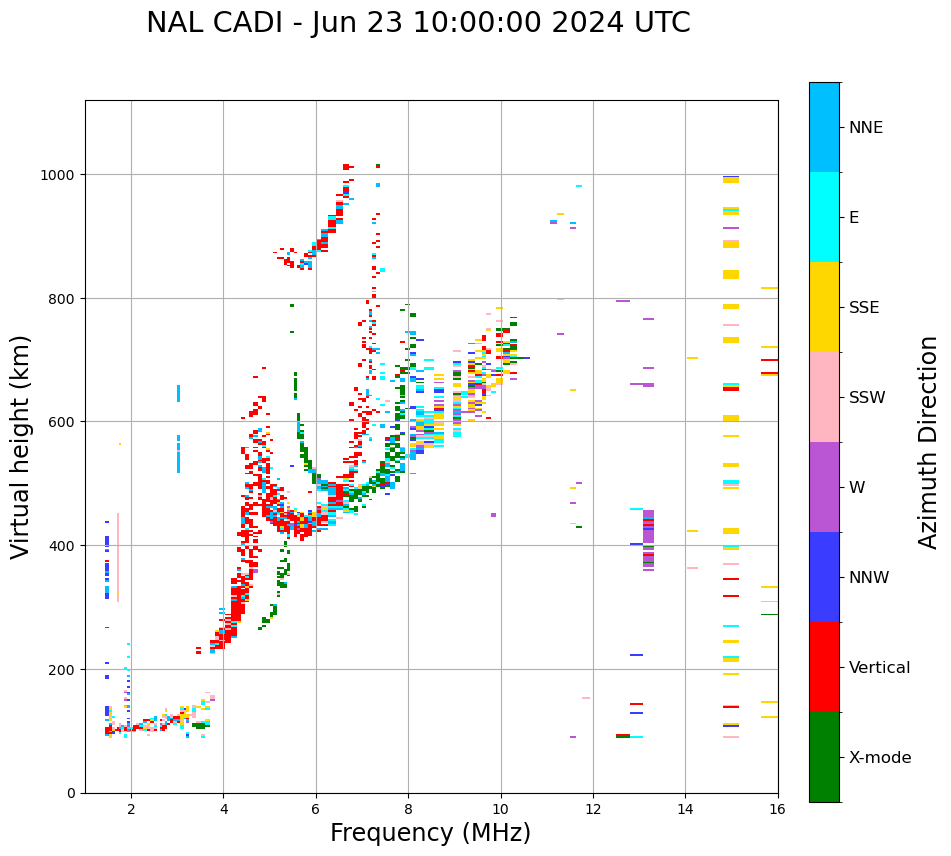 NAL CADI - Jun 23 10:00:00 2024 UTC

Virtual height (km)

1000
800
600
400
200
0

2
4
6
8
10
12
14
16

Frequency (MHz)

NNE
E
SSE
SSW
W
NNW
Vertical
X-mode

Azimuth Direction